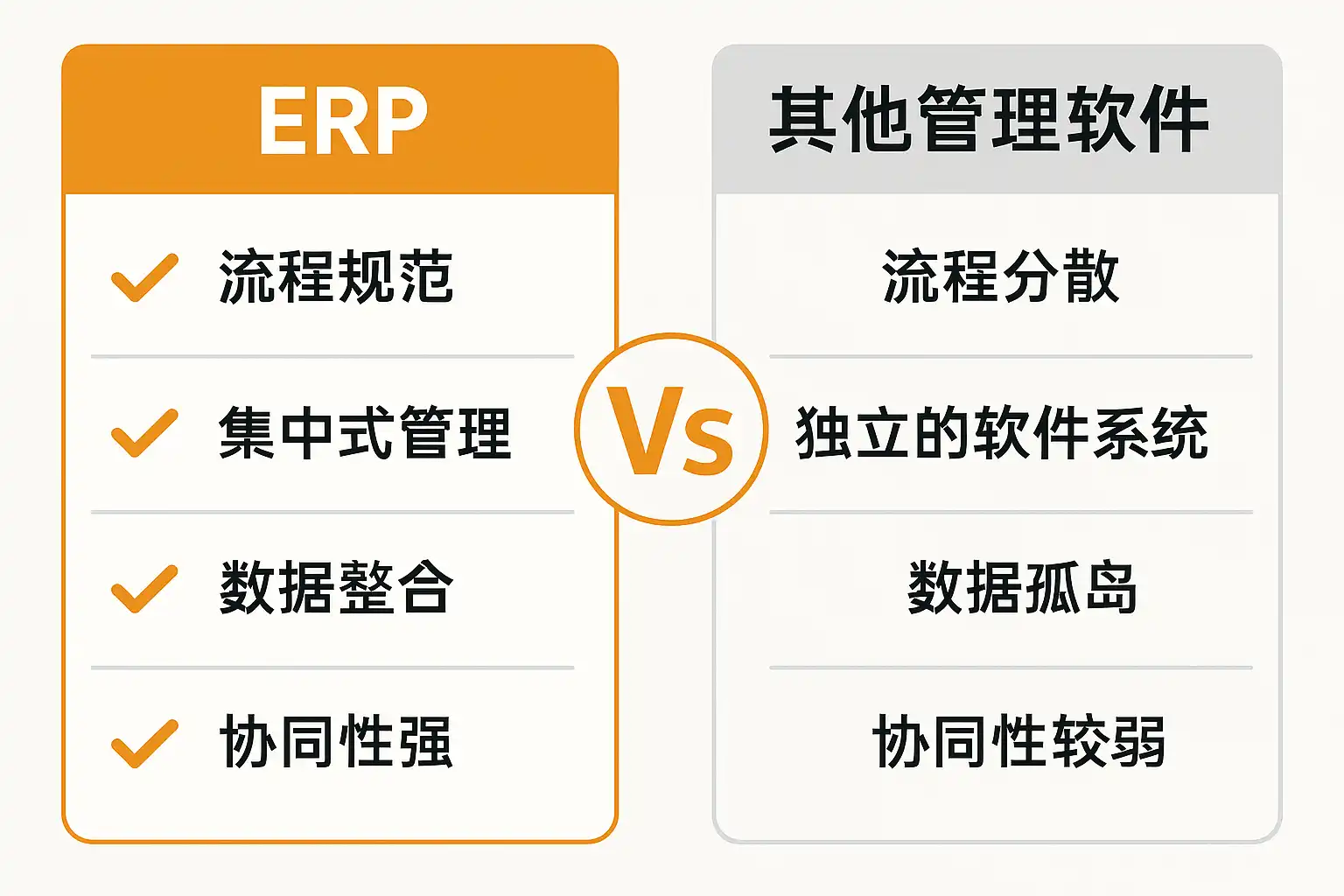 ERP

流程规范

集中式管理

数据整合

协同性强

Vs

其他管理软件

流程分散

独立的软件系统

数据孤岛

协同性较弱